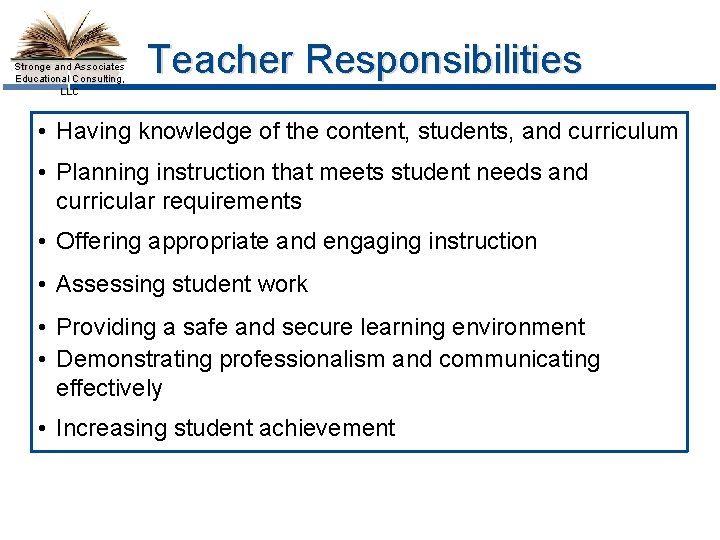 Stronge and Associates Educational Consulting, LLC

Teacher Responsibilities

• Having knowledge of the content, students, and curriculum
• Planning instruction that meets student needs and curricular requirements
• Offering appropriate and engaging instruction
• Assessing student work
• Providing a safe and secure learning environment
• Demonstrating professionalism and communicating effectively
• Increasing student achievement